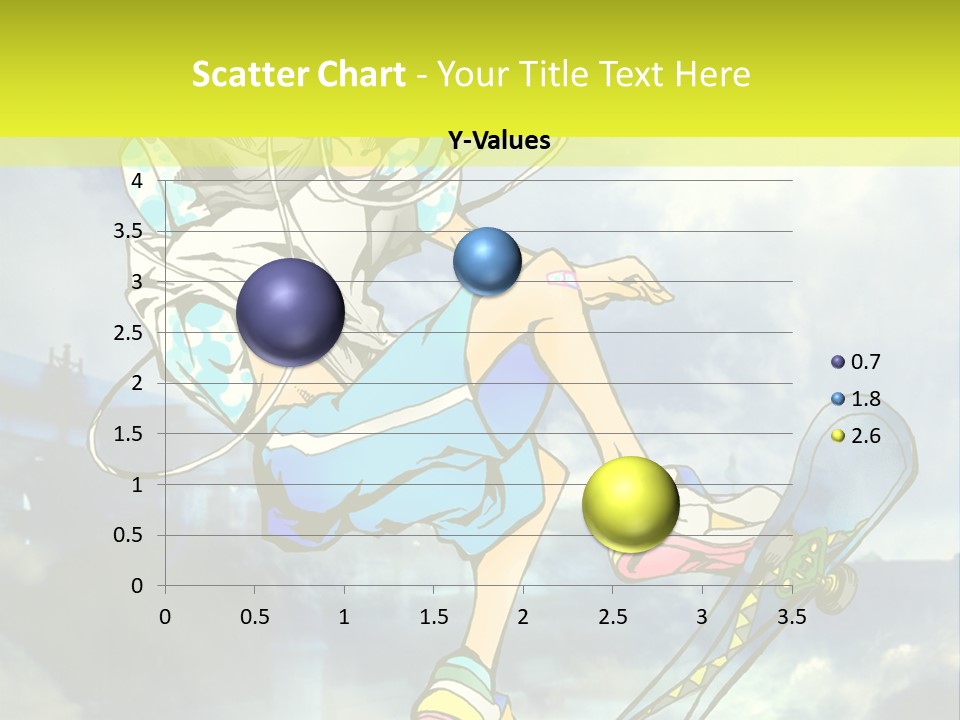 Scatter Chart - Your Title Text Here

Y-Values

4
3.5
3
2.5
2
1.5
1
0.5
0

0 0.5 1 1.5 2 2.5 3 3.5

0.7
1.8
2.6